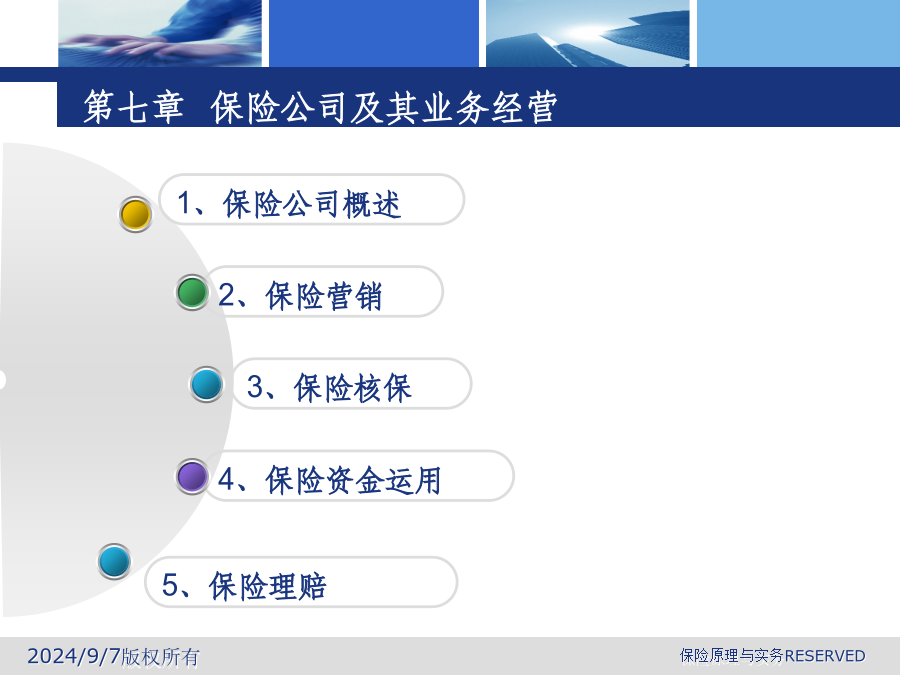 第七章 保险公司及其业务经营

1、保险公司概述

2、保险营销

3、保险核保

4、保险资金运用

5、保险理赔

2024/9/7版权所有

保险原理与实务RESERVED